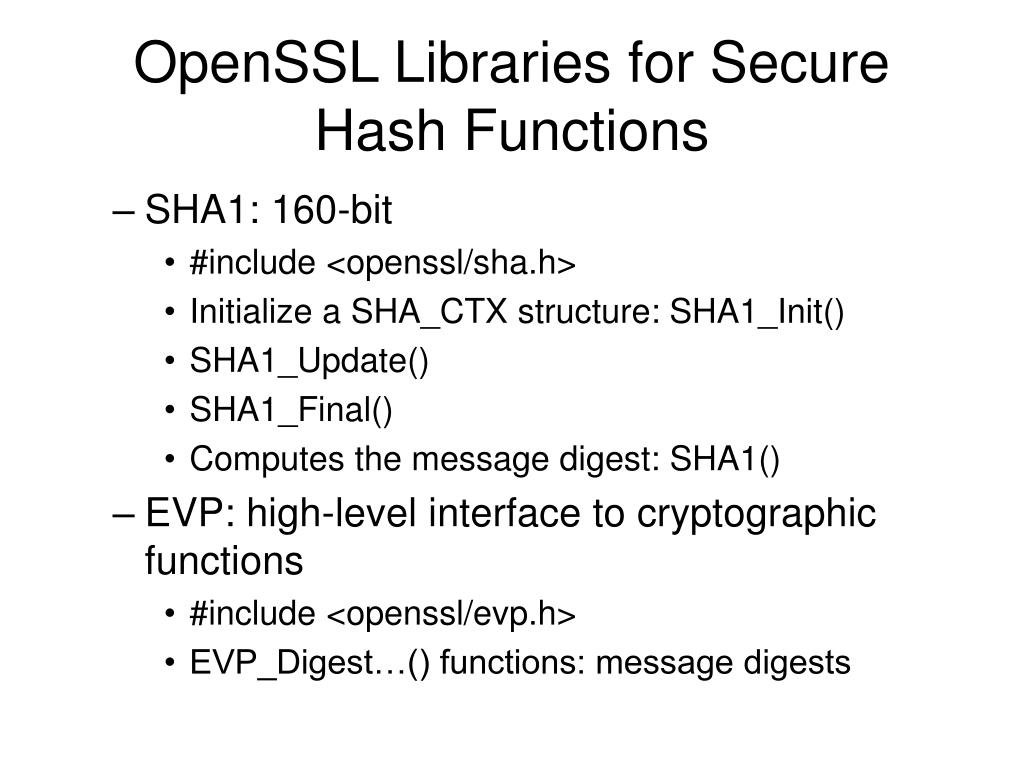 OpenSSL Libraries for Secure Hash Functions

– SHA1: 160-bit
• #include <openssl/sha.h>
• Initialize a SHA_CTX structure: SHA1_Init()
• SHA1_Update()
• SHA1_Final()
• Computes the message digest: SHA1()

– EVP: high-level interface to cryptographic functions
• #include <openssl/evp.h>
• EVP_Digest…() functions: message digests